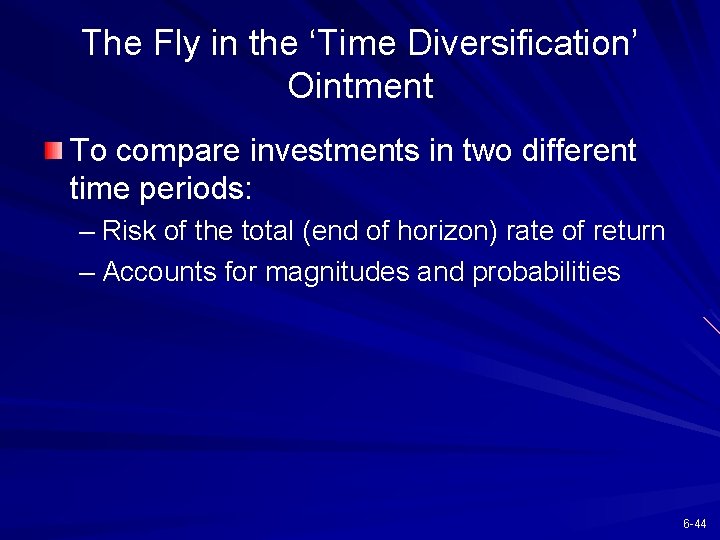 The Fly in the ‘Time Diversification’ Ointment

To compare investments in two different time periods:

– Risk of the total (end of horizon) rate of return

– Accounts for magnitudes and probabilities

6-44